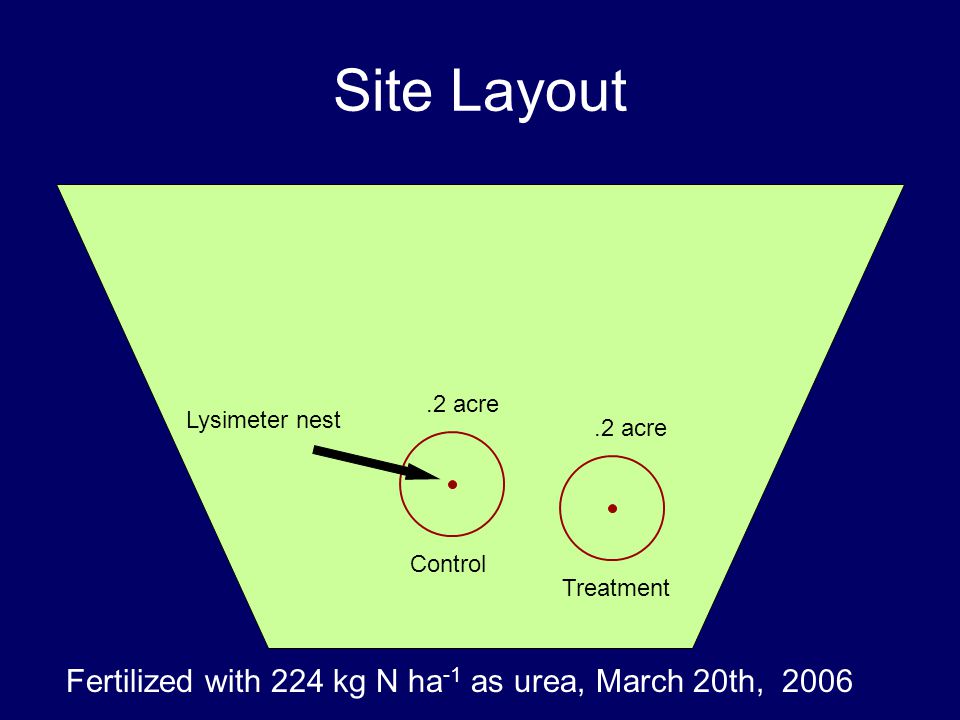 Site Layout

Lysimeter nest

.2 acre

.2 acre

Control

Treatment

Fertilized with 224 kg N ha$^{-1}$ as urea, March 20th, 2006